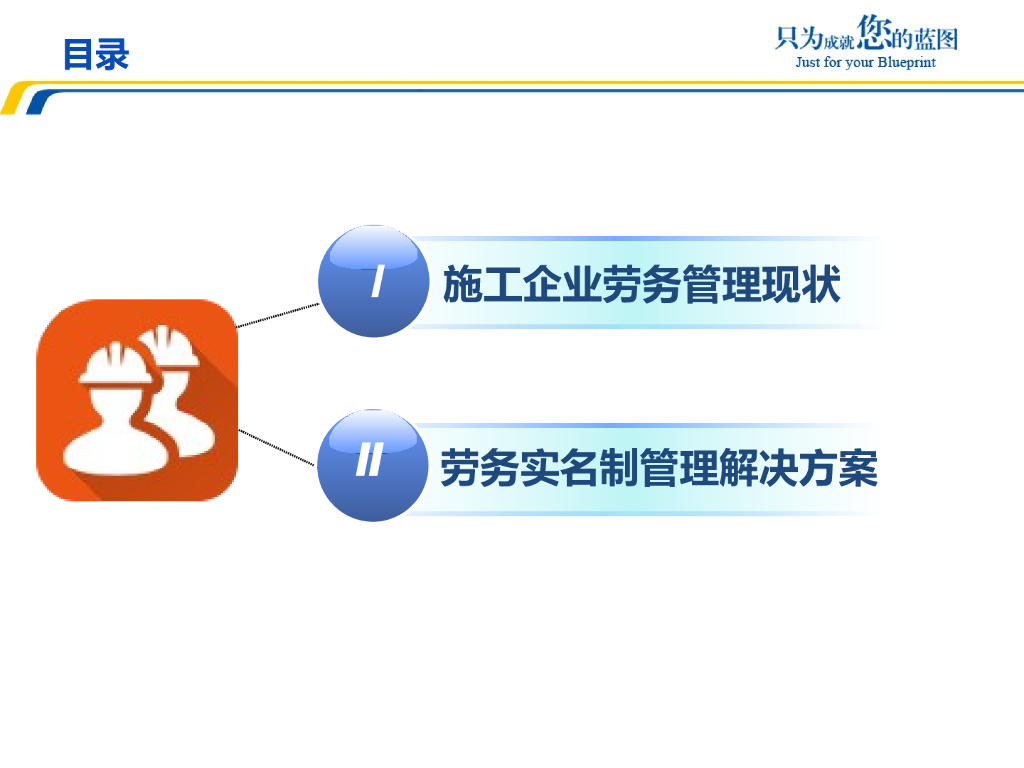 目录

只为成就您的蓝图
Just for your Blueprint

I
施工企业劳务管理现状

II
劳务实名制管理解决方案